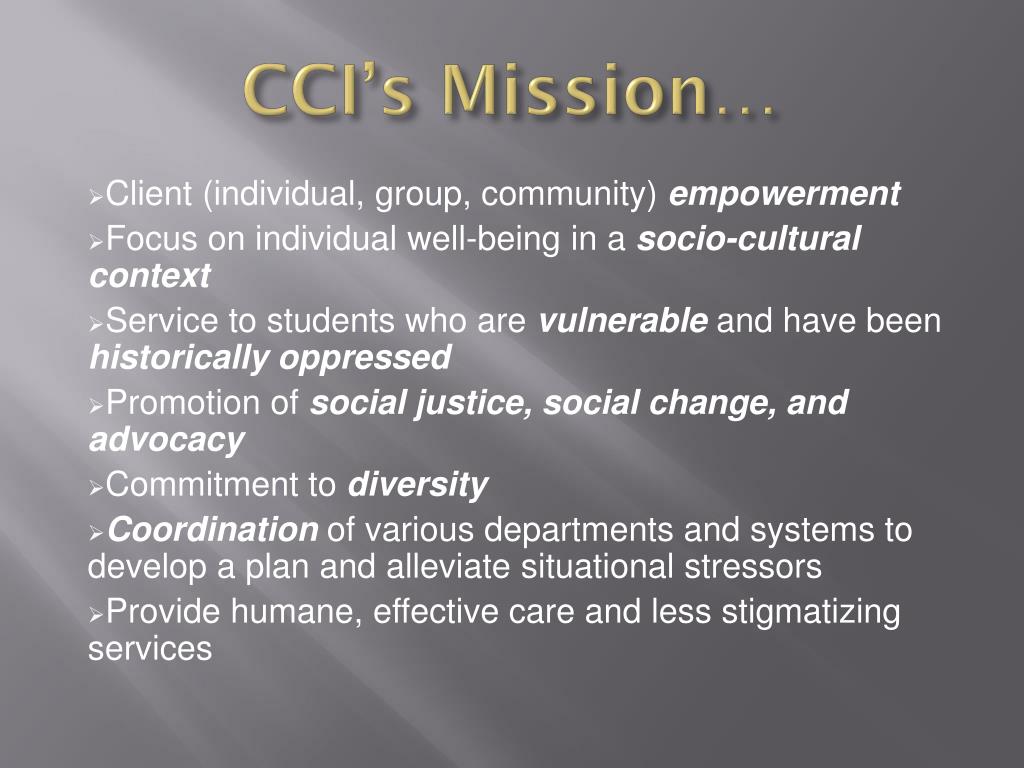 CCI's Mission…

➢Client (individual, group, community) empowerment

➢Focus on individual well-being in a socio-cultural context

➢Service to students who are vulnerable and have been historically oppressed

➢Promotion of social justice, social change, and advocacy

➢Commitment to diversity

➢Coordination of various departments and systems to develop a plan and alleviate situational stressors

➢Provide humane, effective care and less stigmatizing services